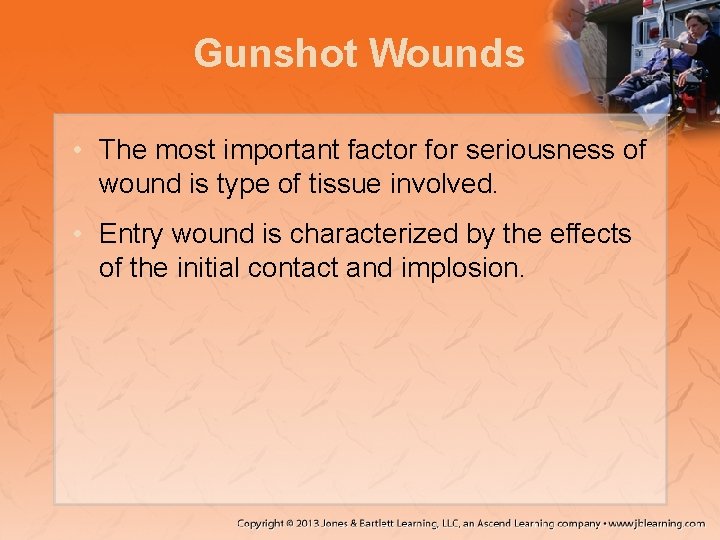 Gunshot Wounds

• The most important factor for seriousness of wound is type of tissue involved.

• Entry wound is characterized by the effects of the initial contact and implosion.

Copyright © 2013 Jones & Bartlett Learning, LLC, an Ascend Learning company • www.jblearning.com